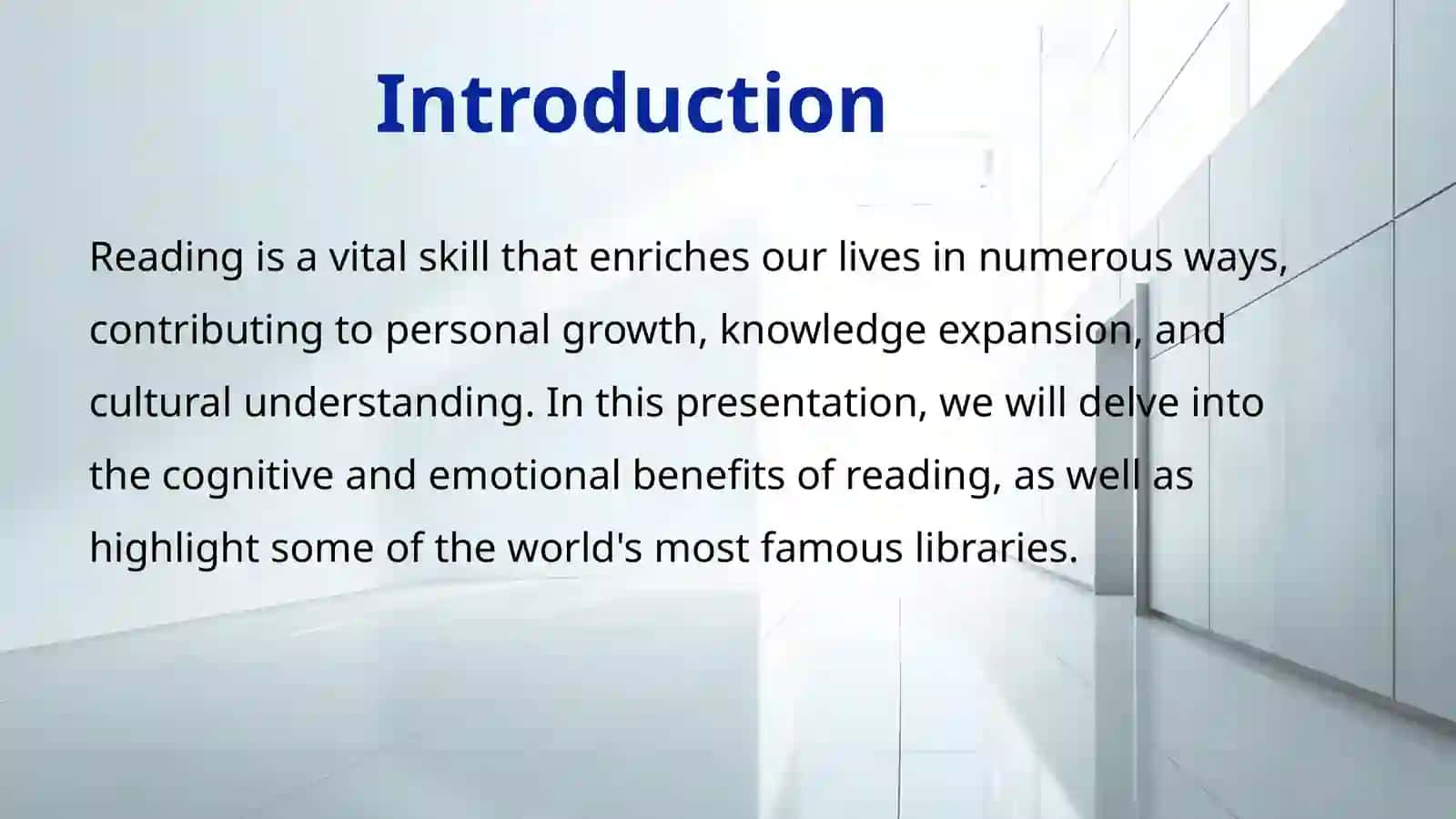 Introduction

Reading is a vital skill that enriches our lives in numerous ways, contributing to personal growth, knowledge expansion, and cultural understanding. In this presentation, we will delve into the cognitive and emotional benefits of reading, as well as highlight some of the world's most famous libraries.